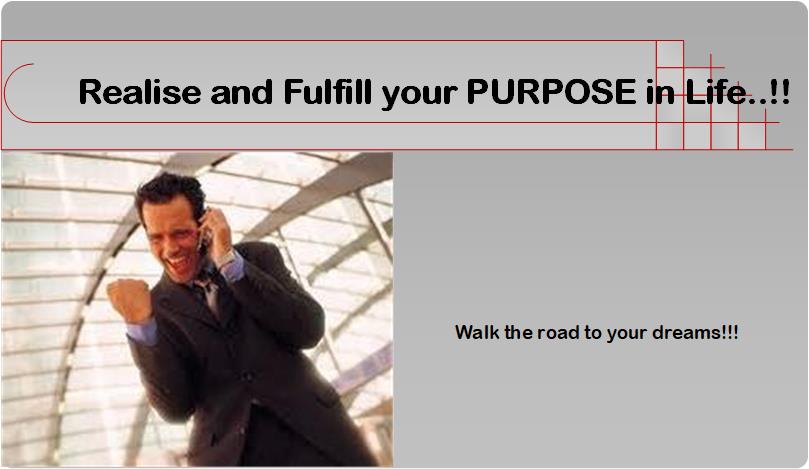 Realise and Fulfill your PURPOSE in Life..!!

Walk the road to your dreams!!!